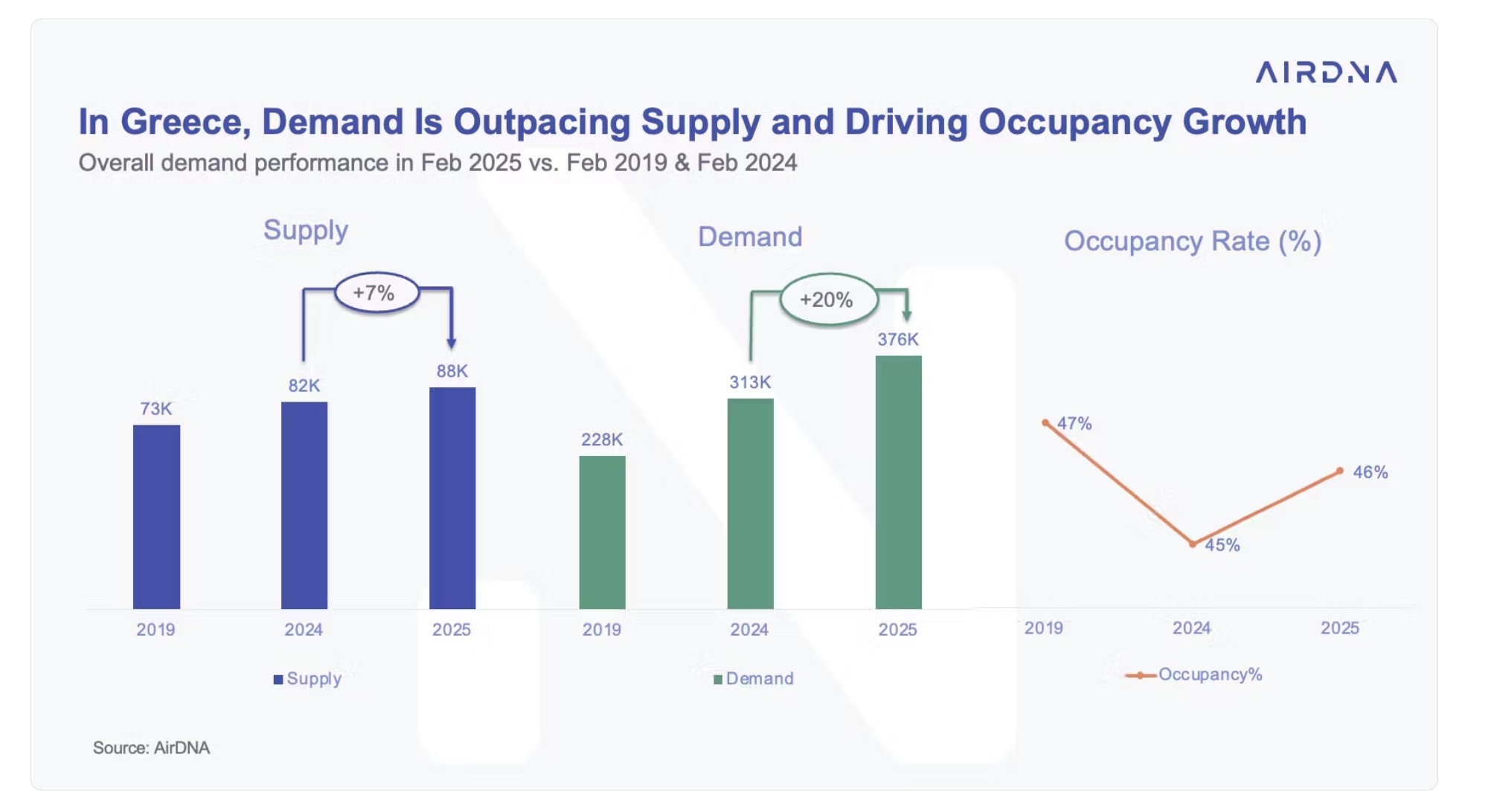 AIRDNA

In Greece, Demand Is Outpacing Supply and Driving Occupancy Growth

Overall demand performance in Feb 2025 vs. Feb 2019 & Feb 2024

Supply

+7%

73K
82K
88K

2019
2024
2025

Supply

Demand

+20%

228K
313K
376K

2019
2024
2025

Demand

Occupancy Rate (%)

47%
45%
46%

2019
2024
2025

Occupancy%

Source: AirDNA